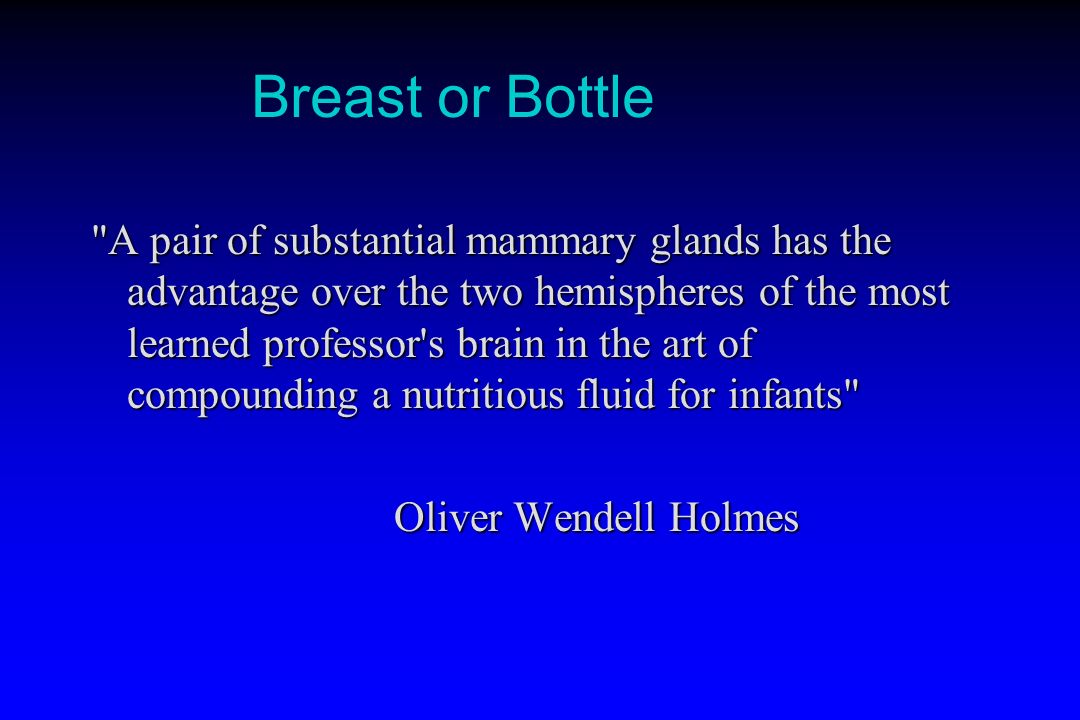 Breast or Bottle

"A pair of substantial mammary glands has the advantage over the two hemispheres of the most learned professor's brain in the art of compounding a nutritious fluid for infants"

Oliver Wendell Holmes